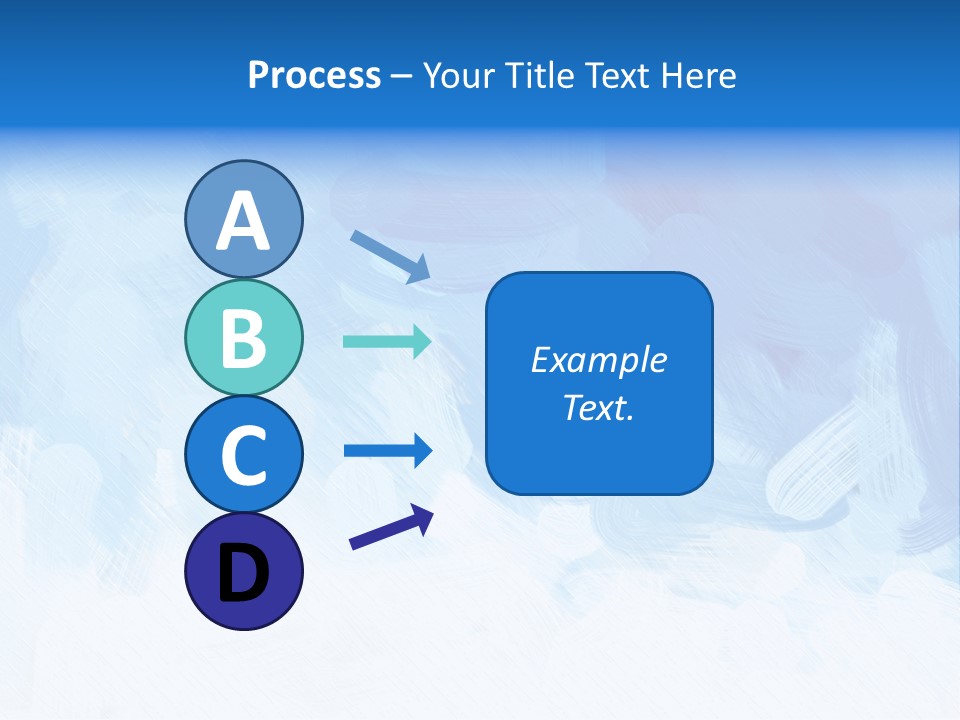 Process – Your Title Text Here

A

B

C

D

Example Text.